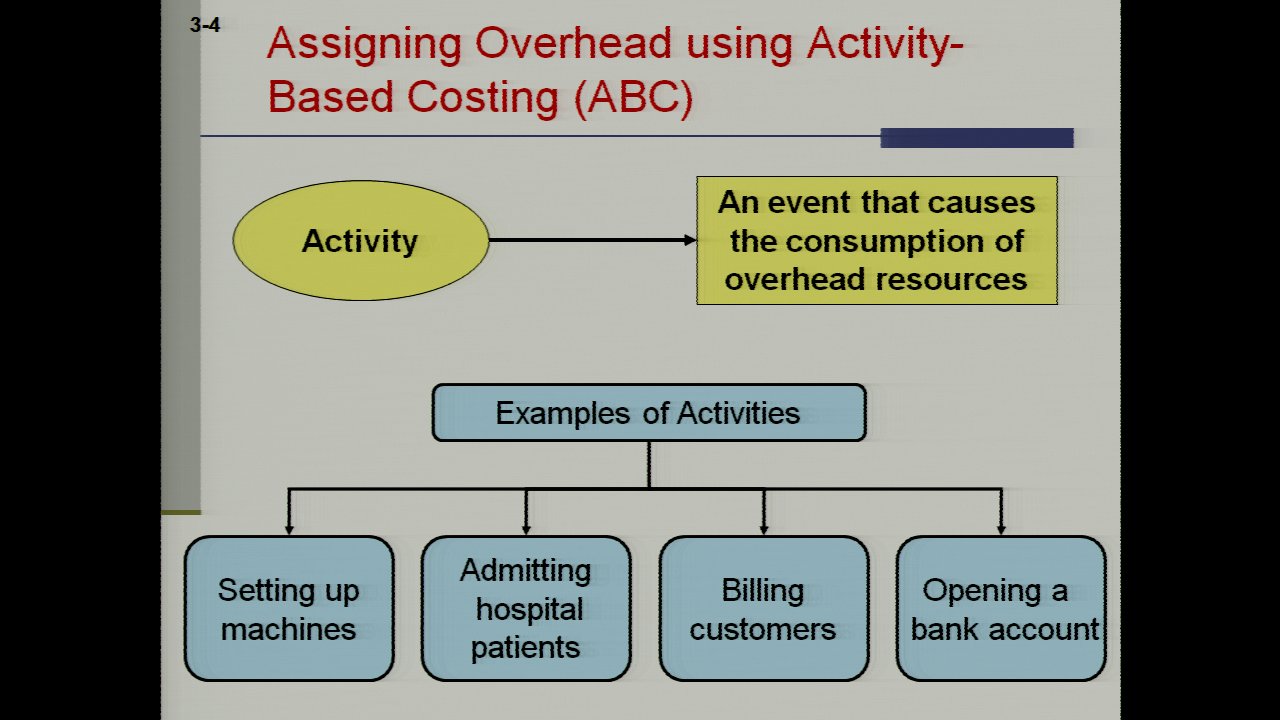 3-4

Assigning Overhead using Activity-Based Costing (ABC)

Activity

An event that causes the consumption of overhead resources

Examples of Activities

Setting up machines

Admitting hospital patients

Billing customers

Opening a bank account